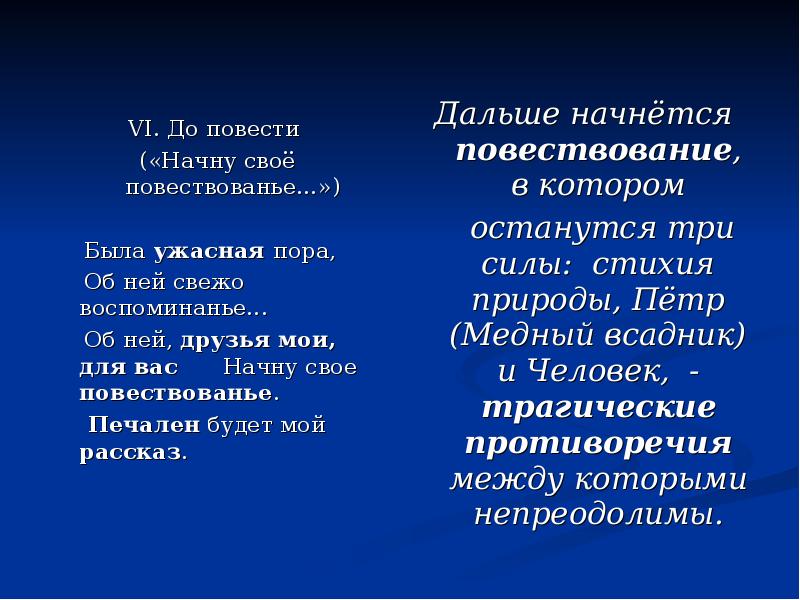 VI. До повести
(«Начну своё повествованье...»)

Была ужасная пора,
Об ней свежо воспоминанье...
Об ней, друзья мои, для вас Начну свое повествованье.
Печален будет мой рассказ.

Дальше начнётся повествование, в котором останутся три силы: стихия природы, Пётр (Медный всадник) и Человек, - трагические противоречия между которыми непреодолимы.